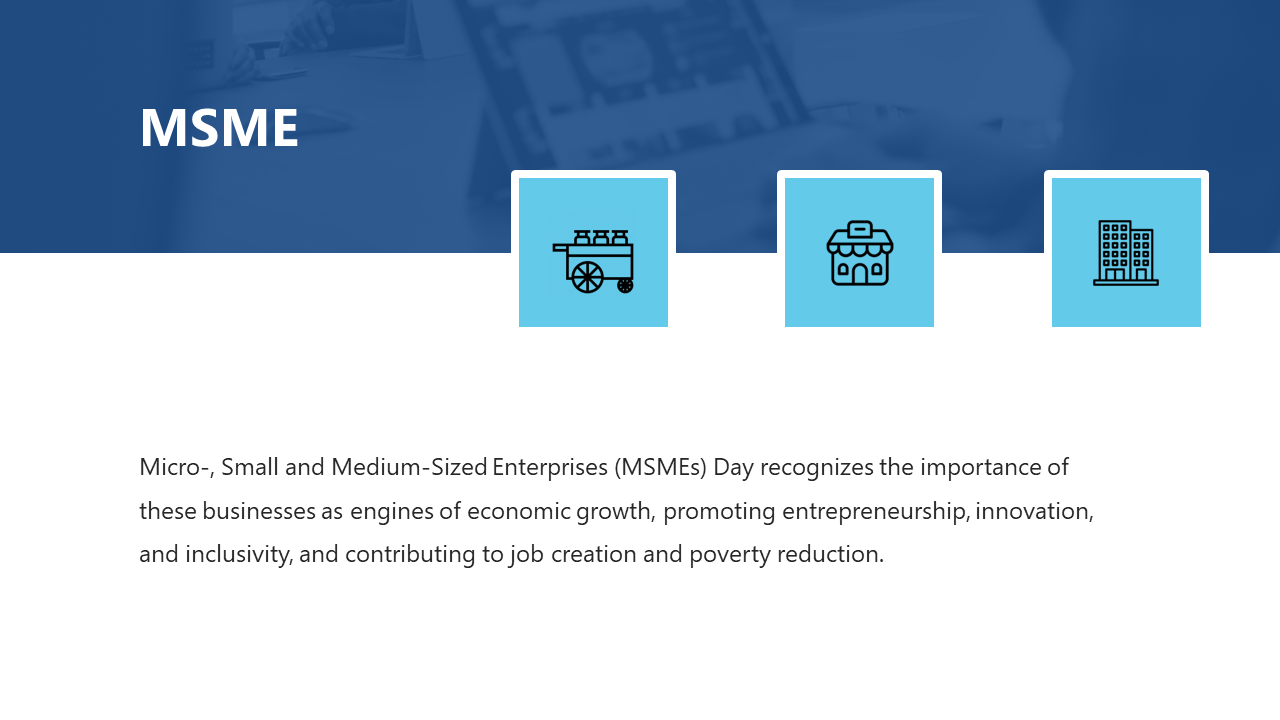 MSME

Micro-, Small and Medium-Sized Enterprises (MSMEs) Day recognizes the importance of these businesses as engines of economic growth, promoting entrepreneurship, innovation, and inclusivity, and contributing to job creation and poverty reduction.